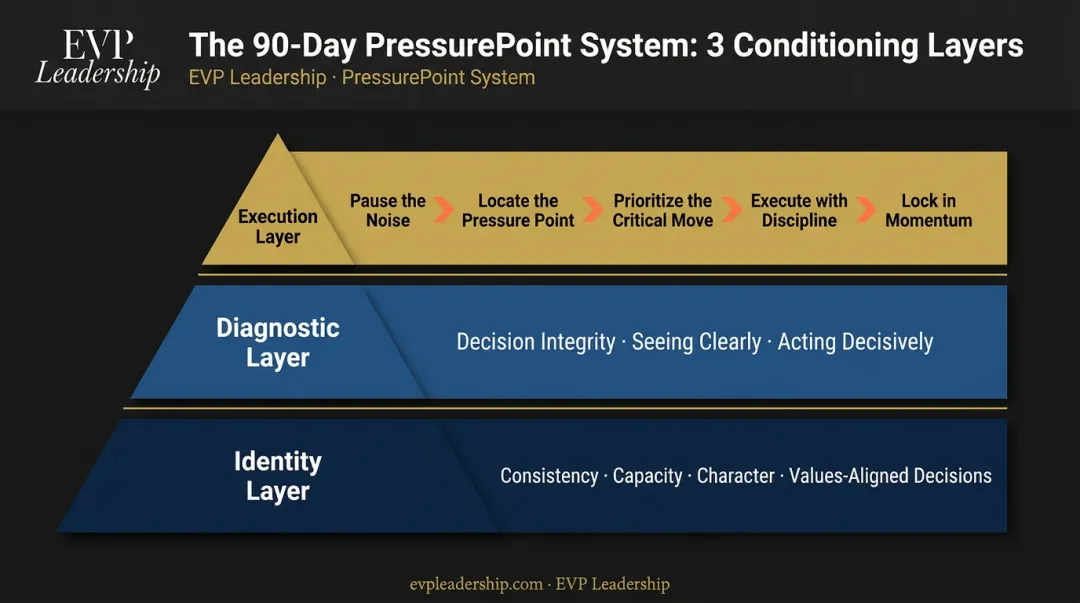 EVP
Leadership

The 90-Day PressurePoint System: 3 Conditioning Layers
EVP Leadership · PressurePoint System

Execution Layer

Pause the Noise

Locate the Pressure Point

Prioritize the Critical Move

Execute with Discipline

Lock in Momentum

Diagnostic Layer

Decision Integrity · Seeing Clearly · Acting Decisively

Identity Layer

Consistency · Capacity · Character · Values-Aligned Decisions

evpleadership.com · EVP Leadership